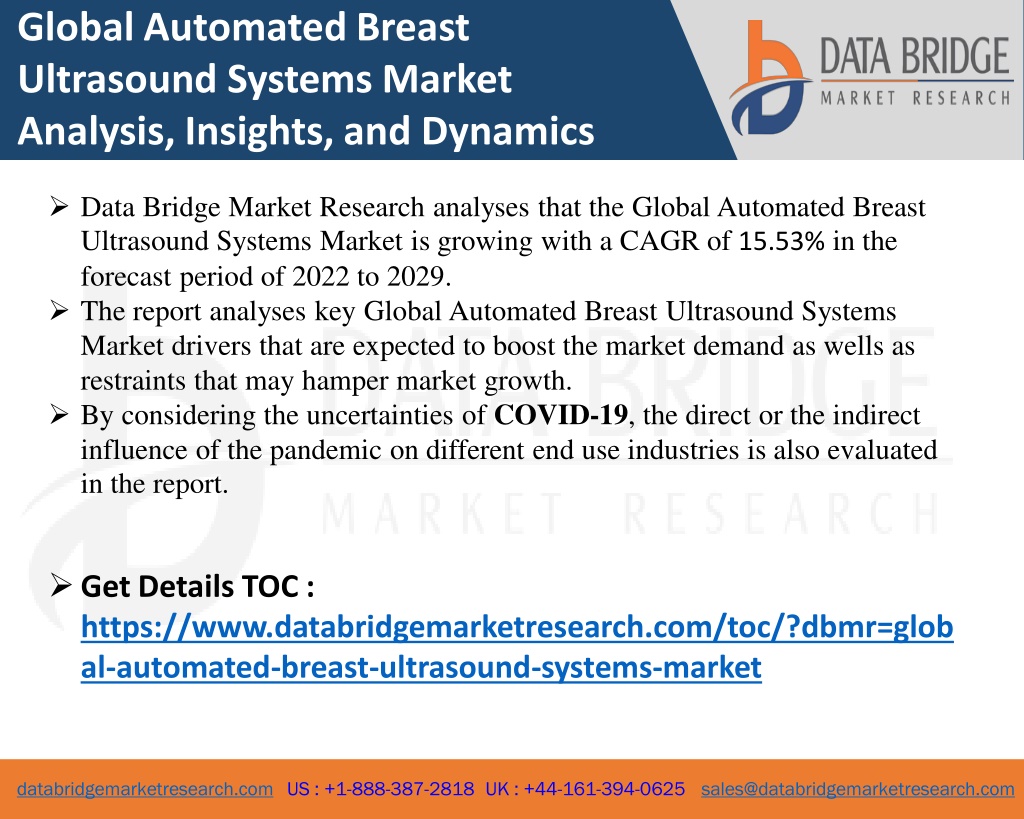 Global Automated Breast Ultrasound Systems Market Analysis, Insights, and Dynamics

DATA BRIDGE
MARKET RESEARCH

➢ Data Bridge Market Research analyses that the Global Automated Breast Ultrasound Systems Market is growing with a CAGR of 15.53% in the forecast period of 2022 to 2029.
➢ The report analyses key Global Automated Breast Ultrasound Systems Market drivers that are expected to boost the market demand as wells as restraints that may hamper market growth.
➢ By considering the uncertainties of COVID-19, the direct or the indirect influence of the pandemic on different end use industries is also evaluated in the report.

➢ Get Details TOC : https://www.databridgemarketresearch.com/toc/?dbmr=global-automated-breast-ultrasound-systems-market

databridgemarketresearch.com US : +1-888-387-2818 UK : +44-161-394-0625 sales@databridgemarketresearch.com